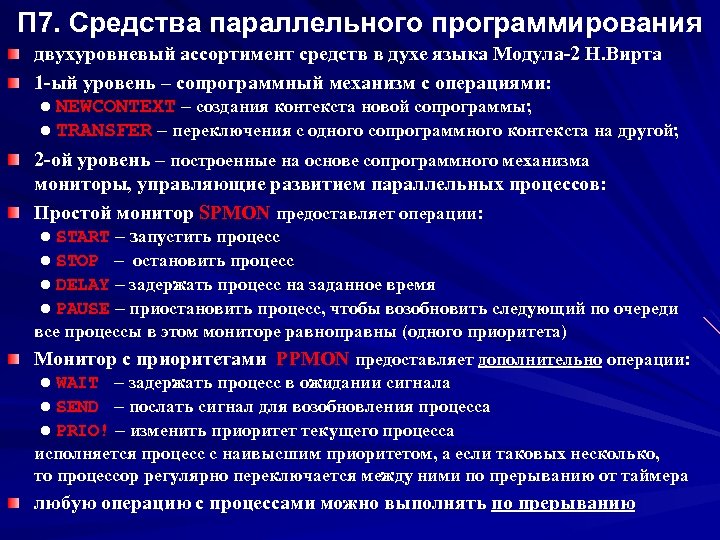 П7. Средства параллельного программирования

двухуровневый ассортимент средств в духе языка Модула-2 Н.Вирта

1-ый уровень – сопрограммный механизм с операциями:
● NEWCONTEXT – создания контекста новой сопрограммы;
● TRANSFER – переключения с одного сопрограммного контекста на другой;

2-ой уровень – построенные на основе сопрограммного механизма мониторы, управляющие развитием параллельных процессов:

Простой монитор SPMON предоставляет операции:
● START – запустить процесс
● STOP – остановить процесс
● DELAY – задержать процесс на заданное время
● PAUSE – приостановить процесс, чтобы возобновить следующий по очереди
все процессы в этом мониторе равноправны (одного приоритета)

Монитор с приоритетами PPMON предоставляет дополнительно операции:
● WAIT – задержать процесс в ожидании сигнала
● SEND – послать сигнал для возобновления процесса
● PRIO! – изменить приоритет текущего процесса
исполняется процесс с наивысшим приоритетом, а если таковых несколько, то процессор регулярно переключается между ними по прерыванию от таймера

любую операцию с процессами можно выполнять по прерыванию